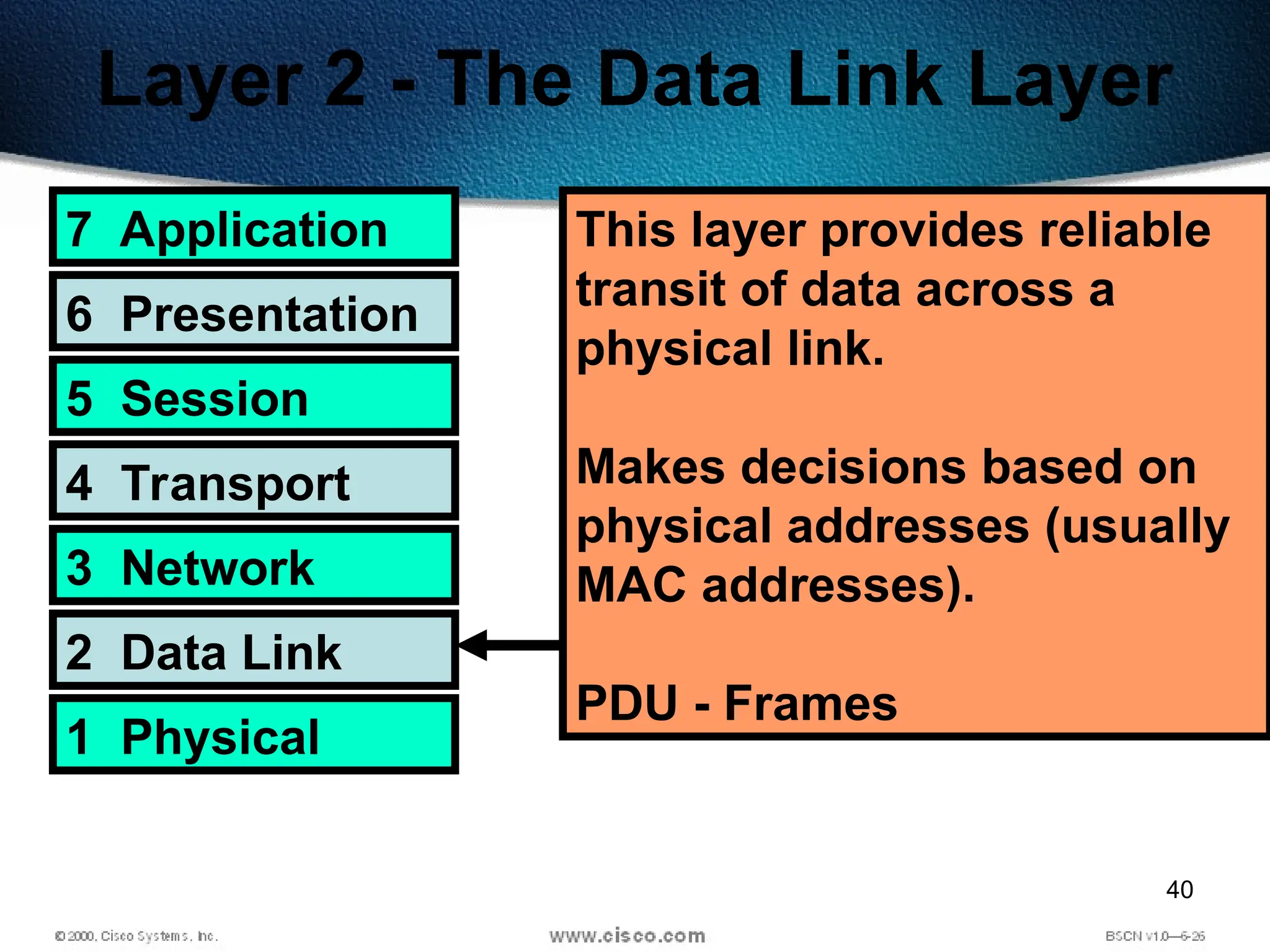 Layer 2 - The Data Link Layer

7 Application

6 Presentation

5 Session

4 Transport

3 Network

2 Data Link

1 Physical

This layer provides reliable transit of data across a physical link.

Makes decisions based on physical addresses (usually MAC addresses).

PDU - Frames

40

© 2000, Cisco Systems, Inc.

www.cisco.com

BSCN v1.0—6-26